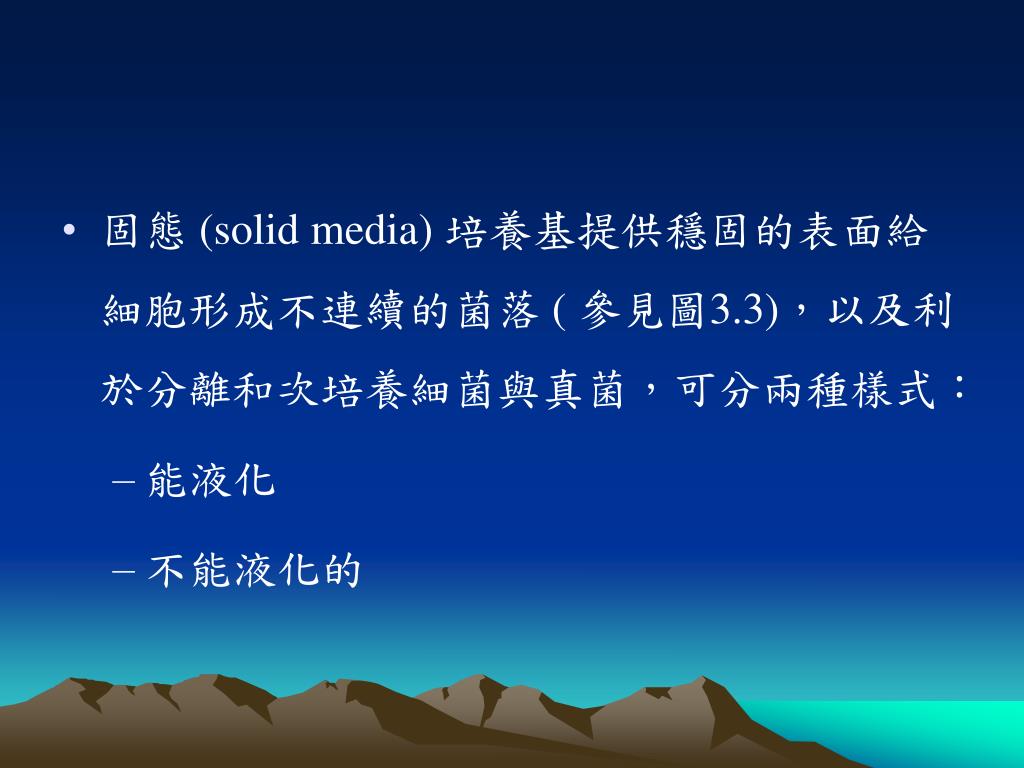 • 固態 (solid media) 培養基提供穩固的表面給細胞形成不連續的菌落 ( 參見圖3.3)，以及利於分離和次培養細菌與真菌，可分兩種樣式：

– 能液化

– 不能液化的